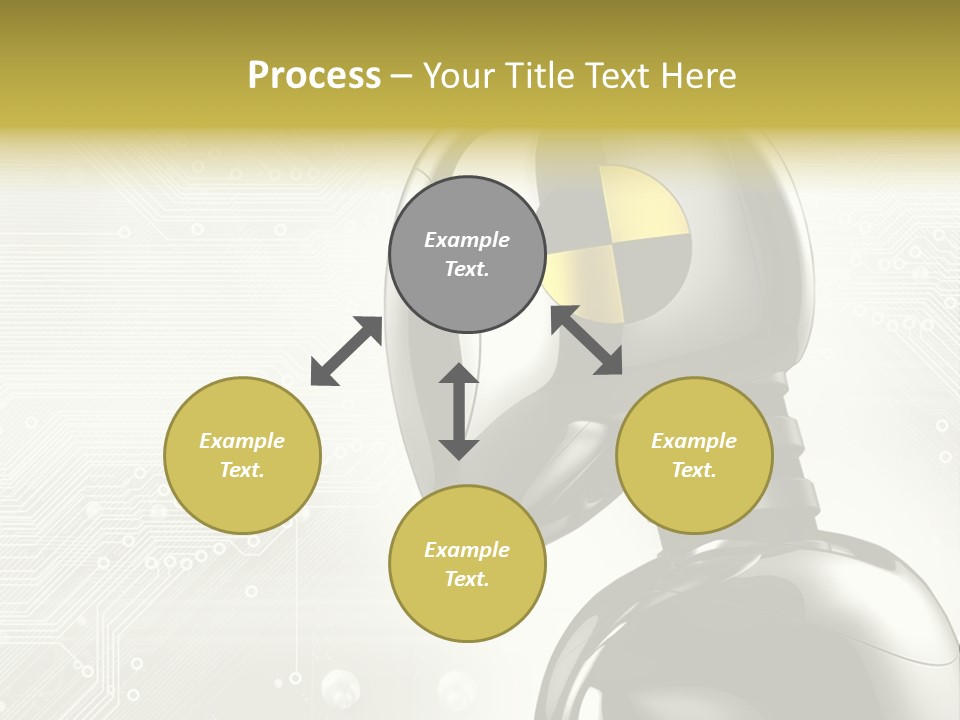 Process – Your Title Text Here

Example Text.

Example Text.

Example Text.

Example Text.